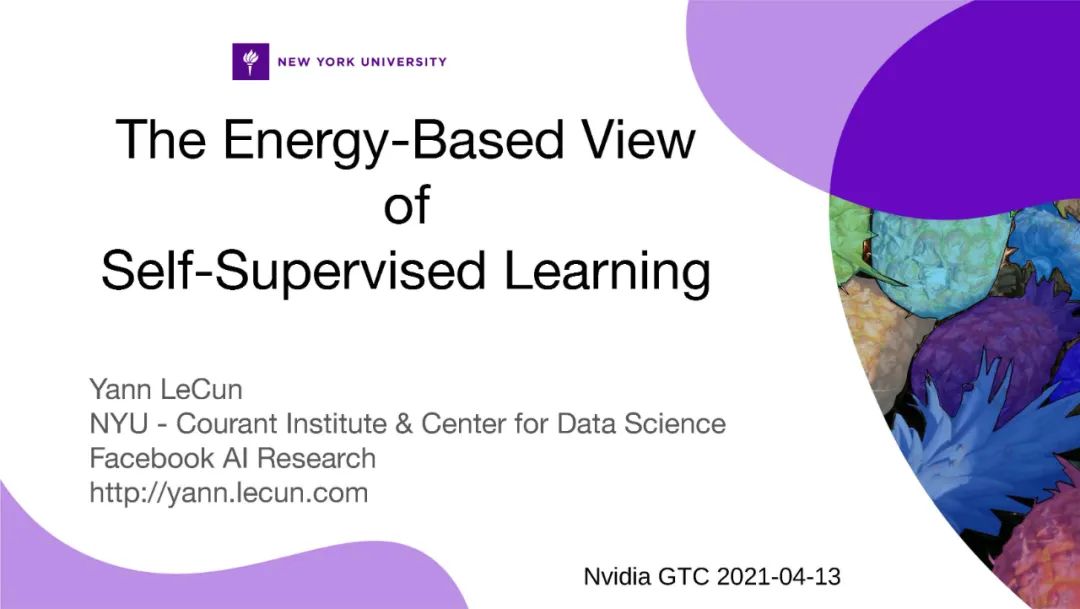 NEW YORK UNIVERSITY

The Energy-Based View of Self-Supervised Learning

Yann LeCun
NYU - Courant Institute & Center for Data Science
Facebook AI Research
http://yann.lecun.com

Nvidia GTC 2021-04-13